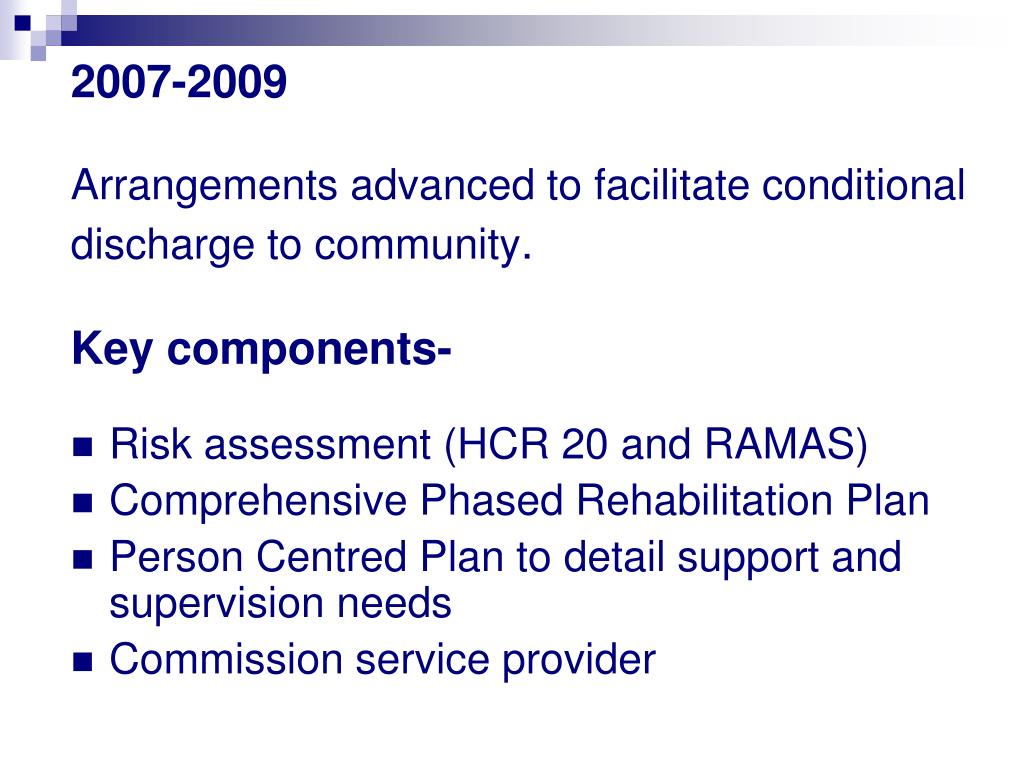 2007-2009

Arrangements advanced to facilitate conditional discharge to community.

Key components-

- Risk assessment (HCR 20 and RAMAS)
- Comprehensive Phased Rehabilitation Plan
- Person Centred Plan to detail support and supervision needs
- Commission service provider